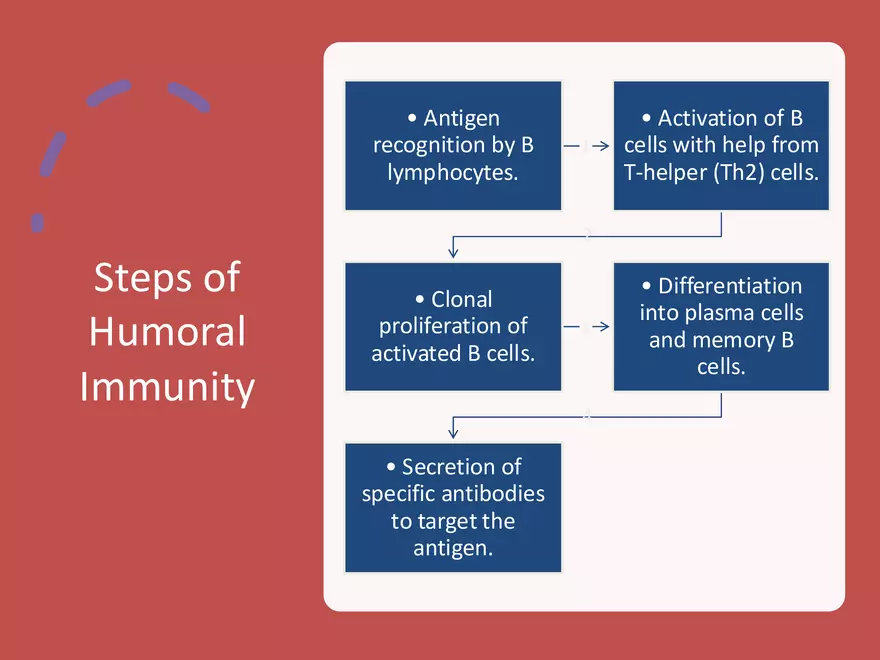 Steps of Humoral Immunity

• Antigen recognition by B lymphocytes.

• Activation of B cells with help from T-helper (Th2) cells.

• Clonal proliferation of activated B cells.

• Differentiation into plasma cells and memory B cells.

• Secretion of specific antibodies to target the antigen.